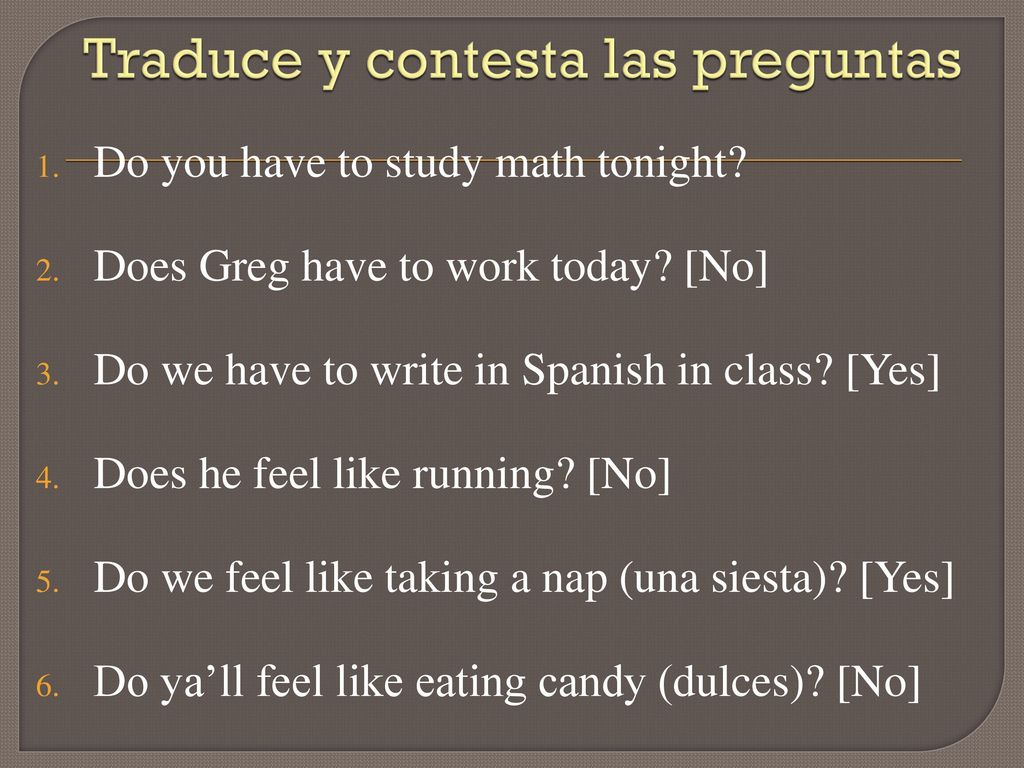 Traduce y contesta las preguntas

1. Do you have to study math tonight?
2. Does Greg have to work today? [No]
3. Do we have to write in Spanish in class? [Yes]
4. Does he feel like running? [No]
5. Do we feel like taking a nap (una siesta)? [Yes]
6. Do ya’ll feel like eating candy (dulces)? [No]